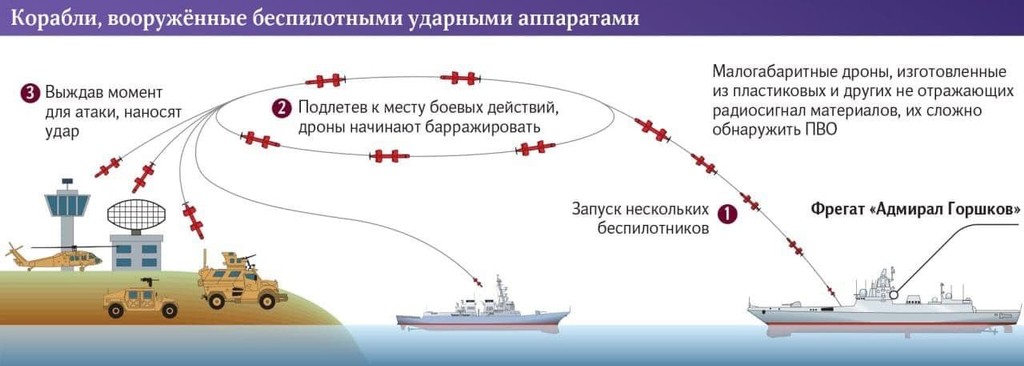 Корабли, вооружённые беспилотными ударными аппаратами

3 Выждав момент для атаки, наносят удар

2 Подлетев к месту боевых действий, дроны начинают барражировать

Малогабаритные дроны, изготовленные из пластиковых и других не отражающих радиосигнал материалов, их сложно обнаружить ПВО

Запуск нескольких беспилотников 1

Фрегат «Адмирал Горшков»